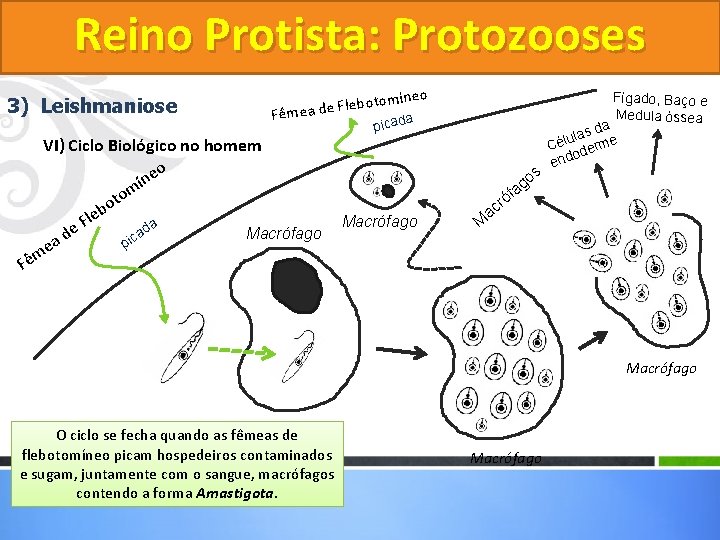 Reino Protista: Protozooses

3) Leishmaniose

VI) Ciclo Biológico no homem

Fêmea de Flebotomíneo

picada

Fêmea de Flebotomíneo

picada

Macrófago

Macrófago

Macrófagos

Células da endoderme

Fígado, Baço e Medula óssea

Macrófago

Macrófago

O ciclo se fecha quando as fêmeas de flebotomíneo picam hospedeiros contaminados e sugam, juntamente com o sangue, macrófagos contendo a forma Amastigota.